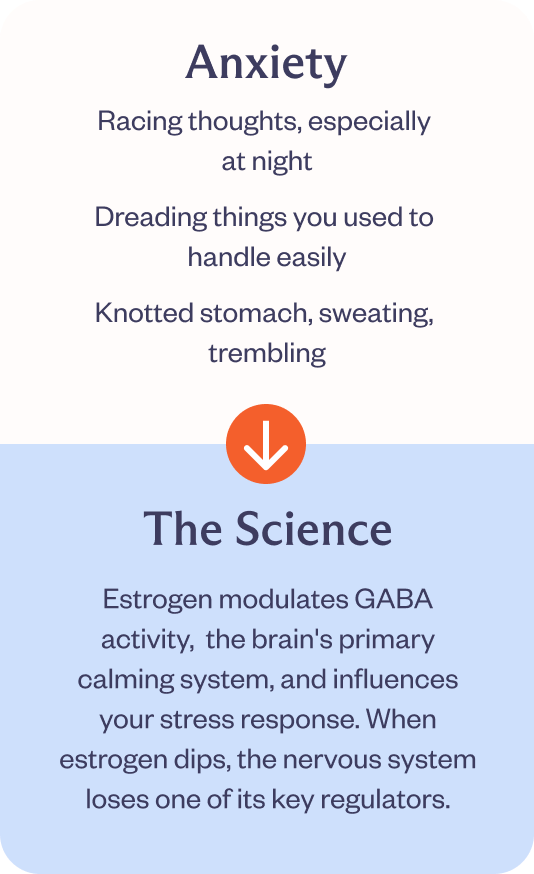 Anxiety

Racing thoughts, especially at night

Dreading things you used to handle easily

Knotted stomach, sweating, trembling

The Science

Estrogen modulates GABA activity, the brain's primary calming system, and influences your stress response. When estrogen dips, the nervous system loses one of its key regulators.